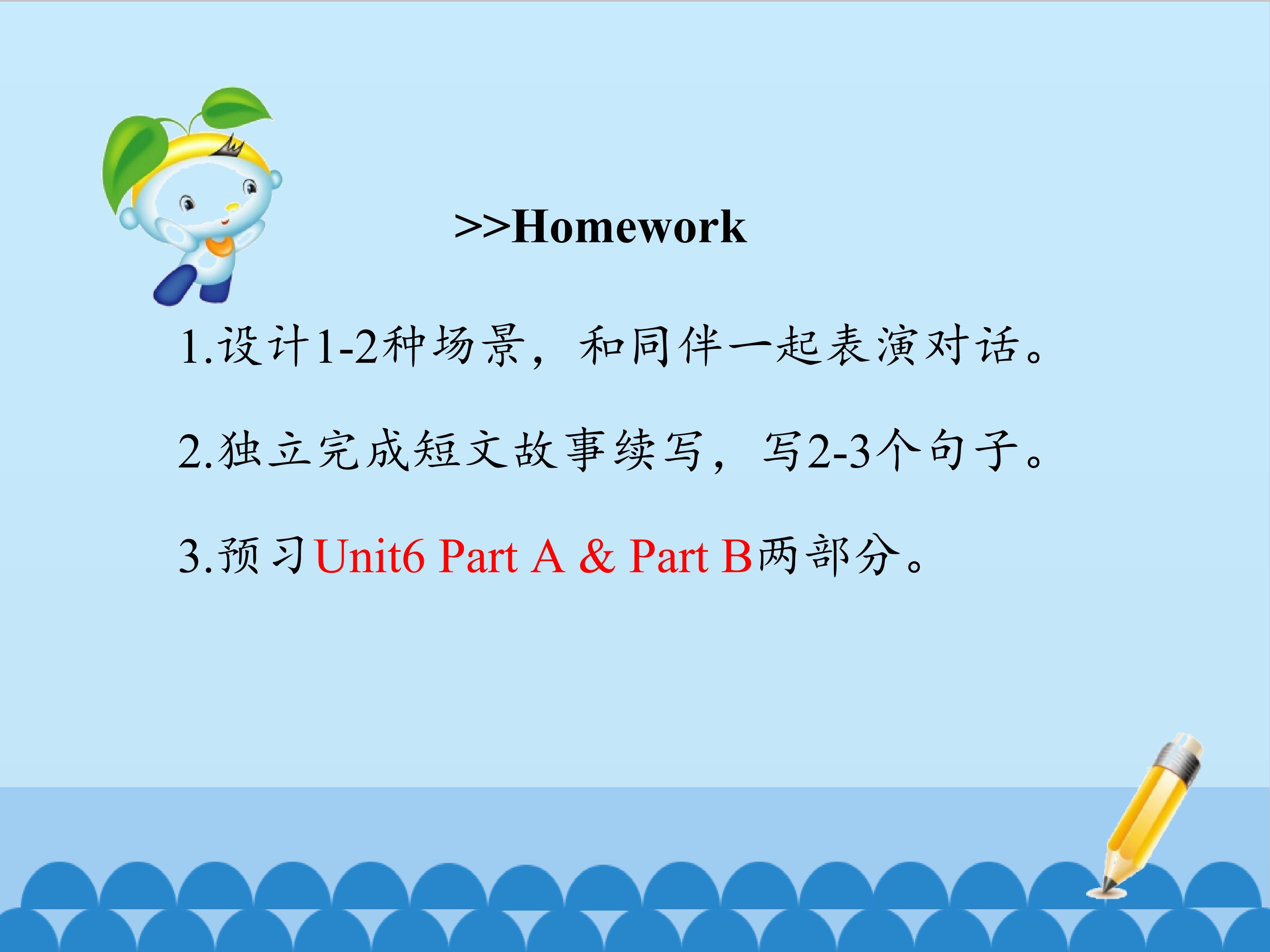 >>Homework

1.设计1-2种场景，和同伴一起表演对话。

2.独立完成短文故事续写，写2-3个句子。

3.预习Unit6 Part A & Part B两部分。